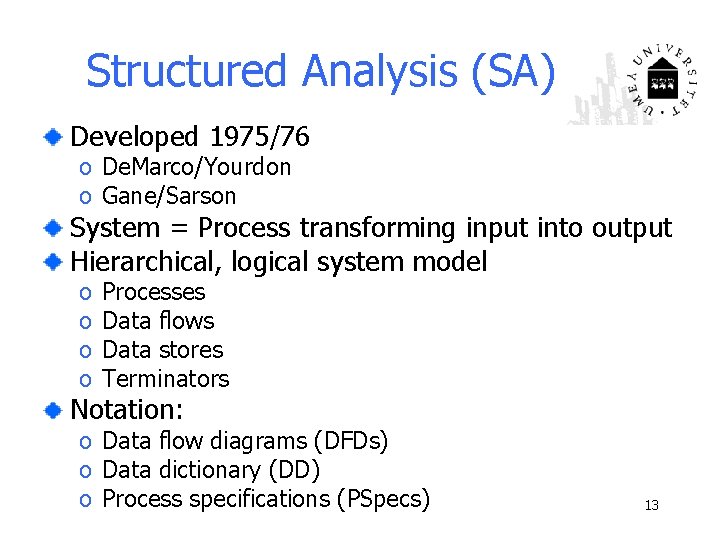 Structured Analysis (SA)

UMEÅ UNIVERSITET

Developed 1975/76
o DeMarco/Yourdon
o Gane/Sarson

System = Process transforming input into output

Hierarchical, logical system model
o Processes
o Data flows
o Data stores
o Terminators

Notation:
o Data flow diagrams (DFDs)
o Data dictionary (DD)
o Process specifications (PSpecs)

13